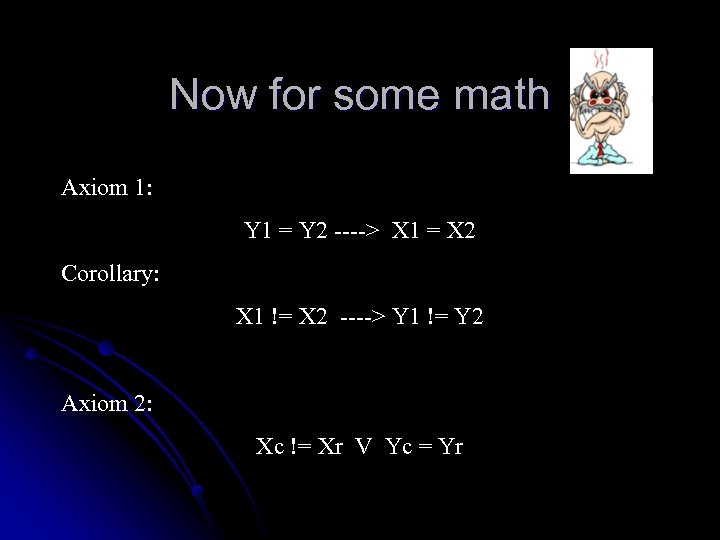 Now for some math

Axiom 1:

Y1 = Y2 ----> X1 = X2

Corollary:

X1 != X2 ----> Y1 != Y2

Axiom 2:

Xc != Xr V Yc = Yr